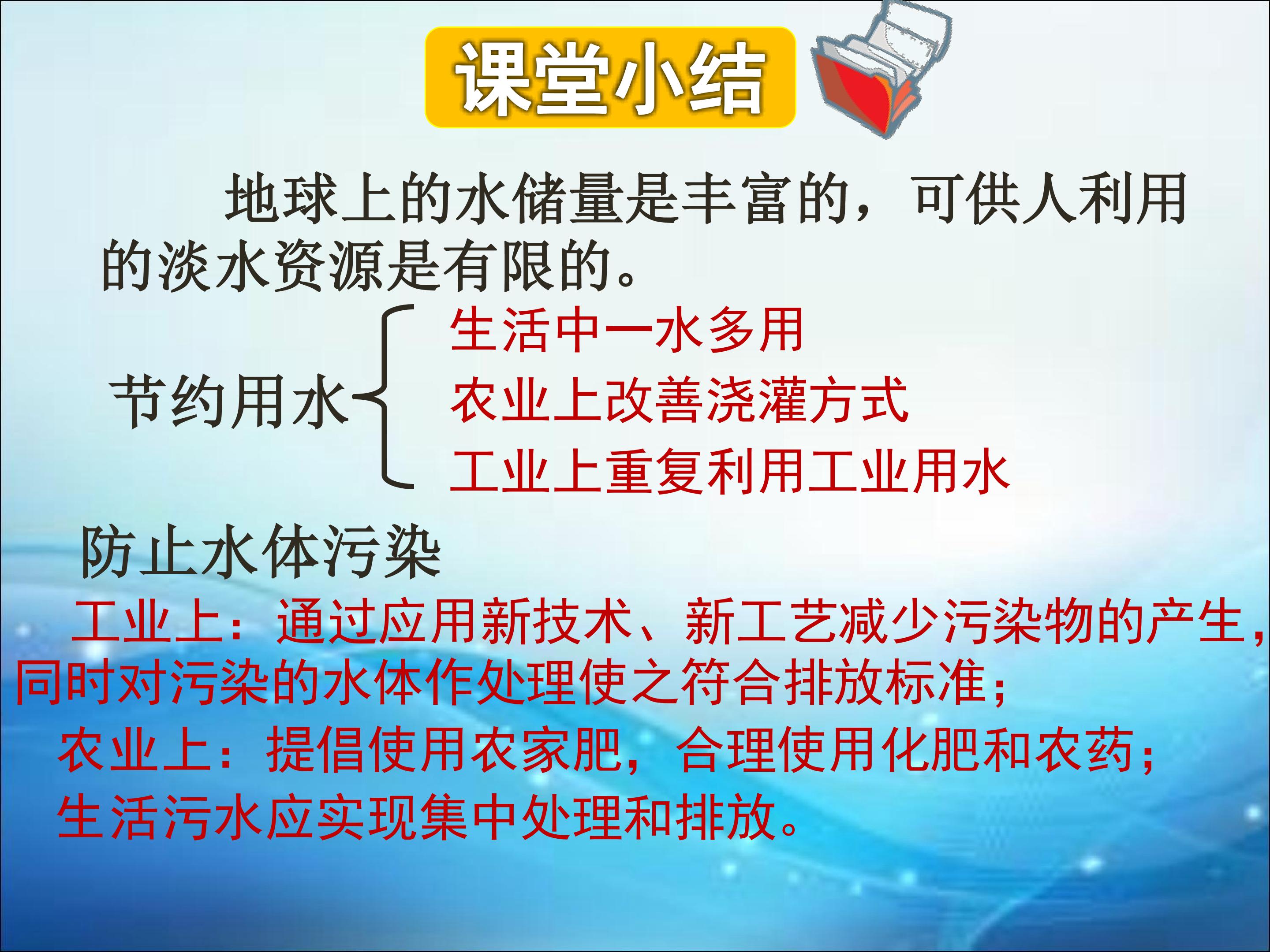 课堂小结

地球上的水储量是丰富的，可供人利用的淡水资源是有限的。

节约用水
生活中一水多用
农业上改善浇灌方式
工业上重复利用工业用水

防止水体污染
工业上：通过应用新技术、新工艺减少污染物的产生，同时对污染的水体作处理使之符合排放标准；
农业上：提倡使用农家肥，合理使用化肥和农药；
生活污水应实现集中处理和排放。